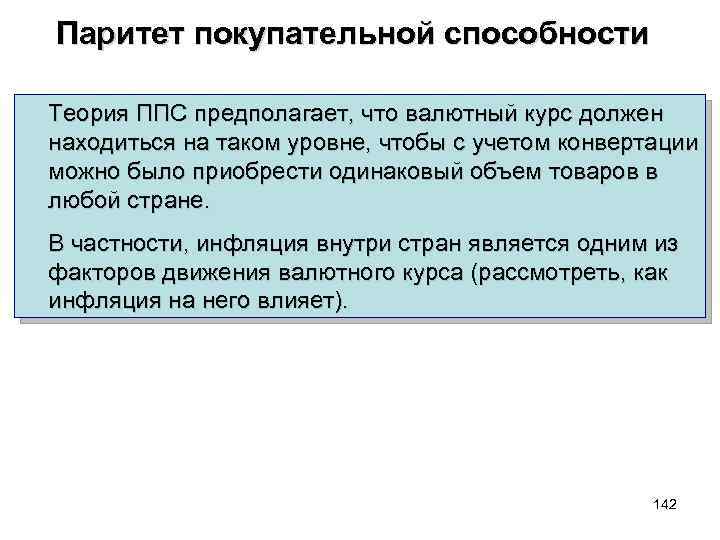 Паритет покупательной способности

Теория ППС предполагает, что валютный курс должен находиться на таком уровне, чтобы с учетом конвертации можно было приобрести одинаковый объем товаров в любой стране.

В частности, инфляция внутри стран является одним из факторов движения валютного курса (рассмотреть, как инфляция на него влияет).

142